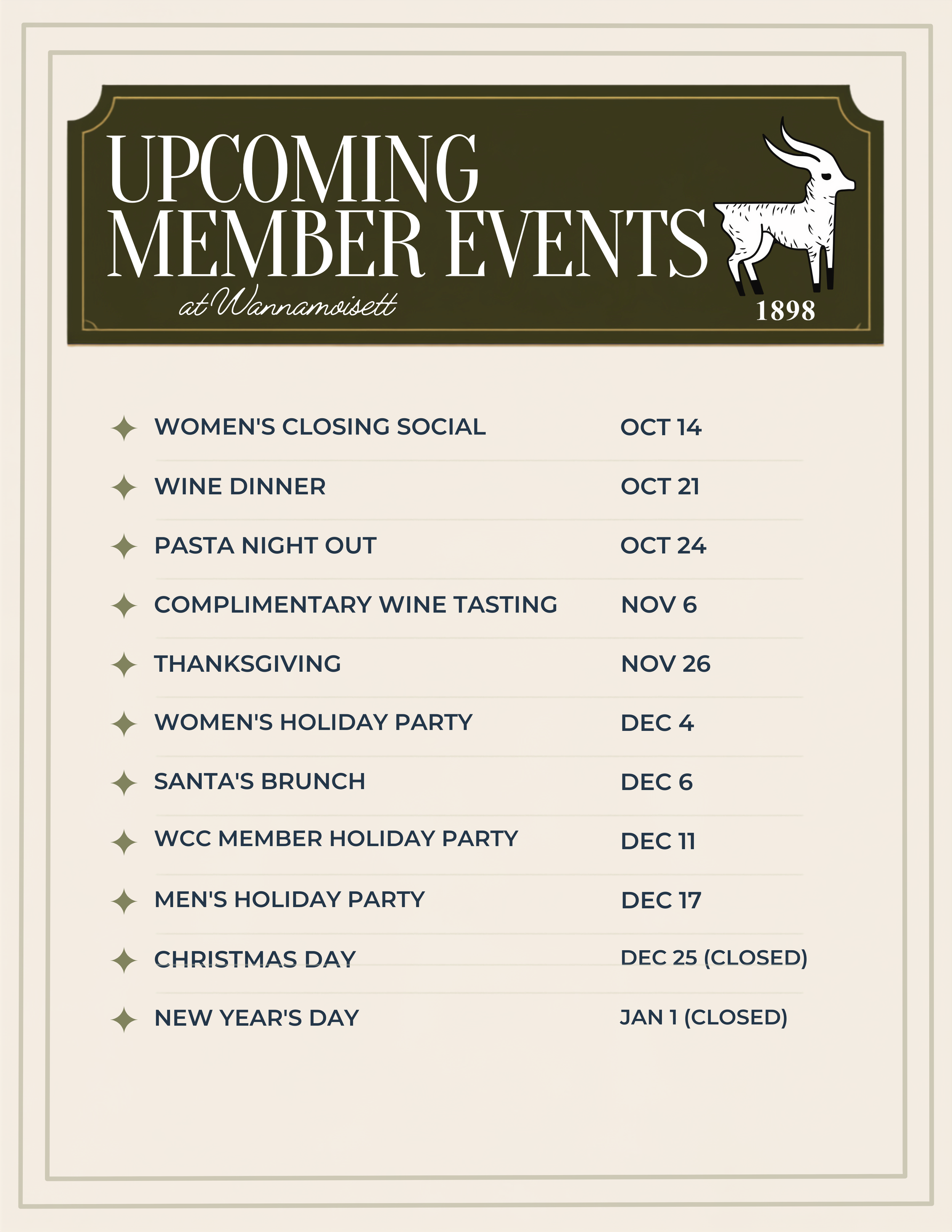 UPCOMING MEMBER EVENTS

at Wannamoisett

1898

| | |
|---|---|
| WOMEN'S CLOSING SOCIAL | OCT 14 |
| WINE DINNER | OCT 21 |
| PASTA NIGHT OUT | OCT 24 |
| COMPLIMENTARY WINE TASTING | NOV 6 |
| THANKSGIVING | NOV 26 |
| WOMEN'S HOLIDAY PARTY | DEC 4 |
| SANTA'S BRUNCH | DEC 6 |
| WCC MEMBER HOLIDAY PARTY | DEC 11 |
| MEN'S HOLIDAY PARTY | DEC 17 |
| CHRISTMAS DAY | DEC 25 (CLOSED) |
| NEW YEAR'S DAY | JAN 1 (CLOSED) |